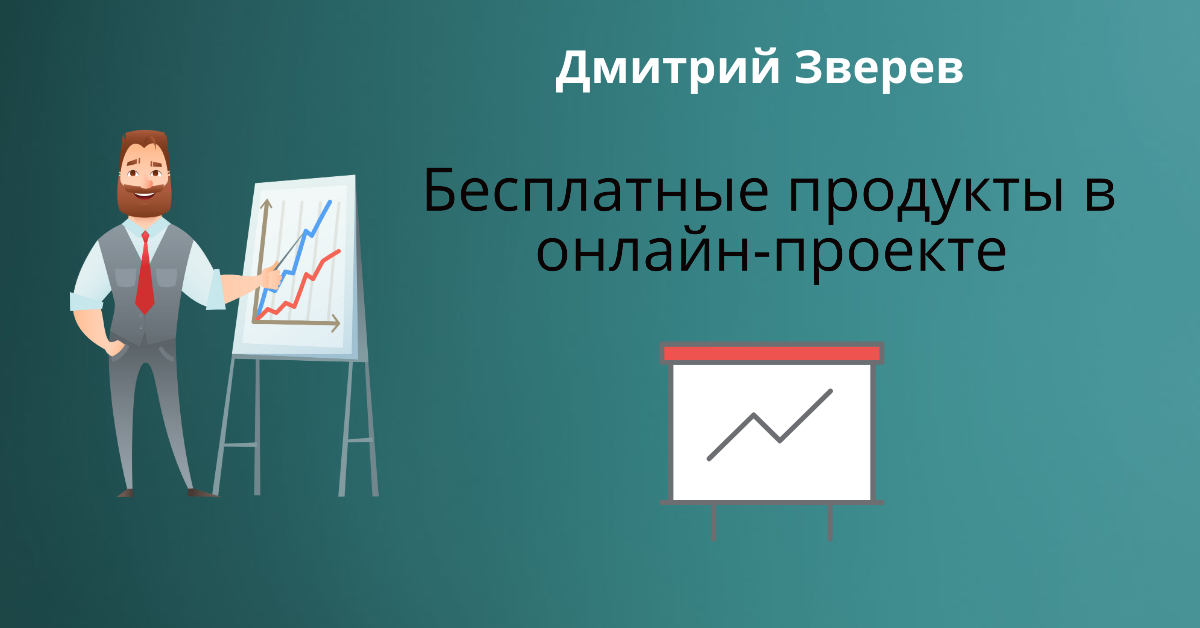 Дмитрий Зверев

Бесплатные продукты в онлайн-проекте